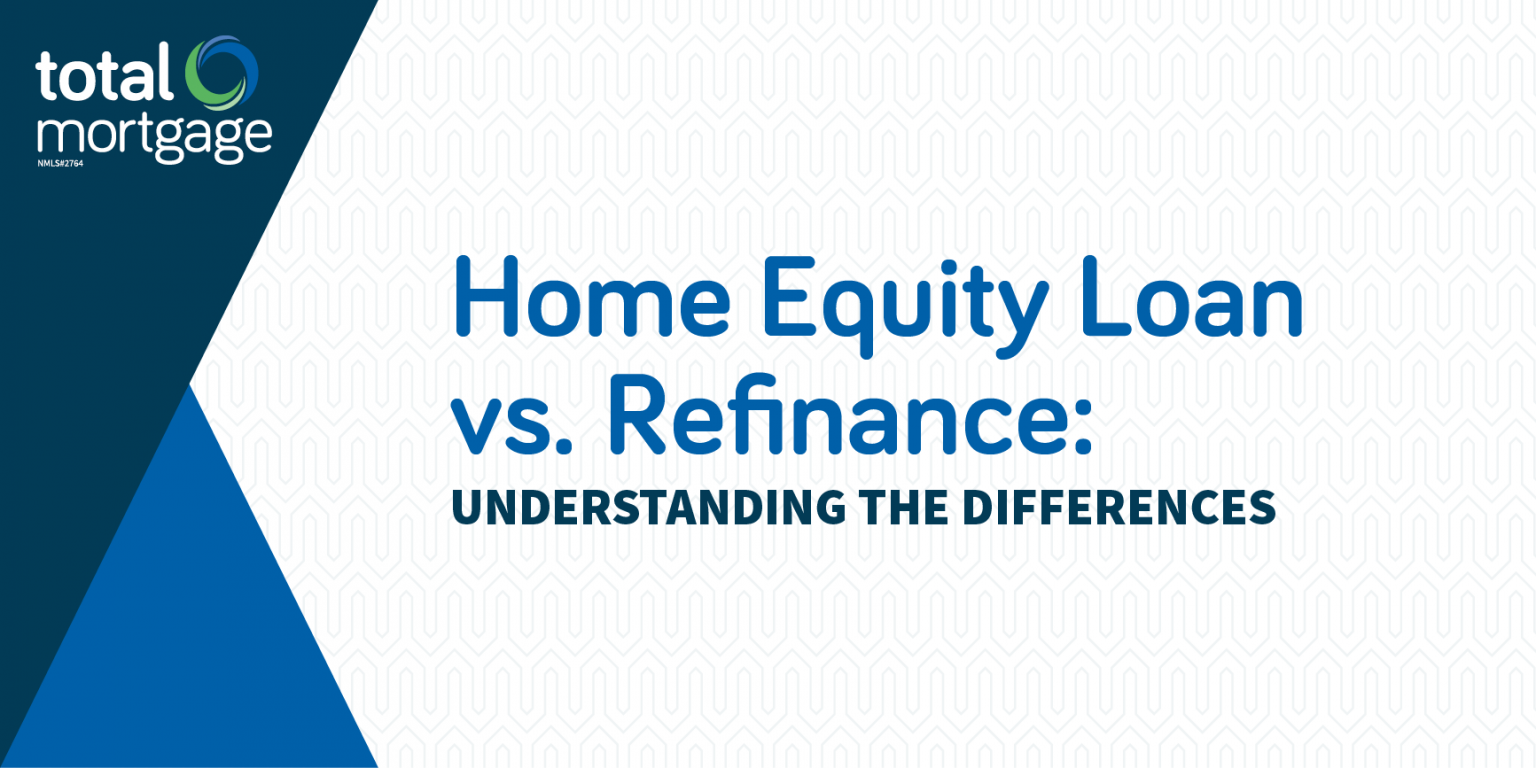 total mortgage
NMLS#2764

Home Equity Loan vs. Refinance:
UNDERSTANDING THE DIFFERENCES